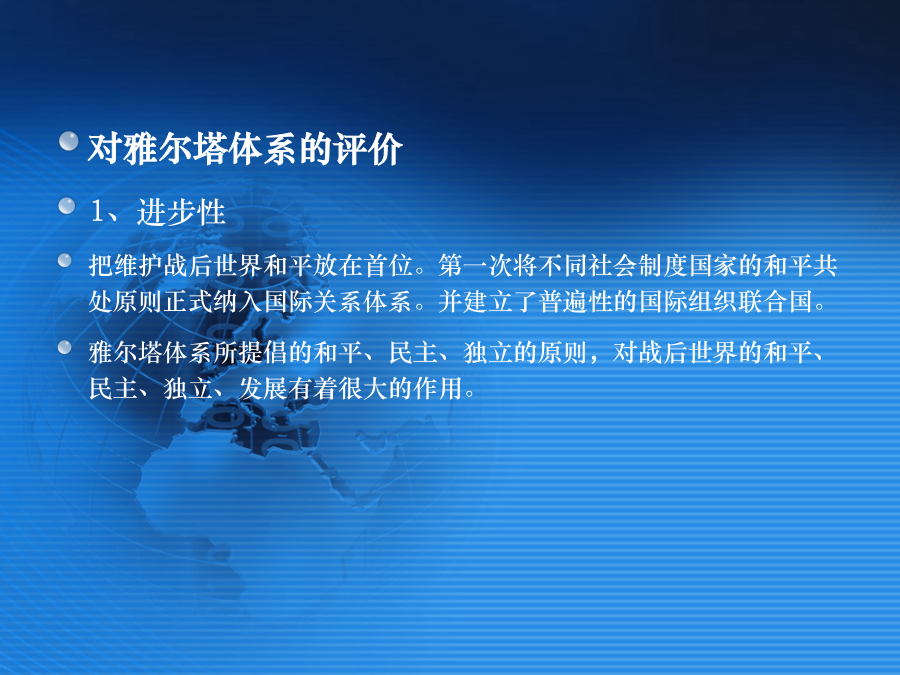 对雅尔塔体系的评价

1、进步性

把维护战后世界和平放在首位。第一次将不同社会制度国家的和平共处原则正式纳入国际关系体系。并建立了普遍性的国际组织联合国。

雅尔塔体系所提倡的和平、民主、独立的原则，对战后世界的和平、民主、独立、发展有着很大的作用。